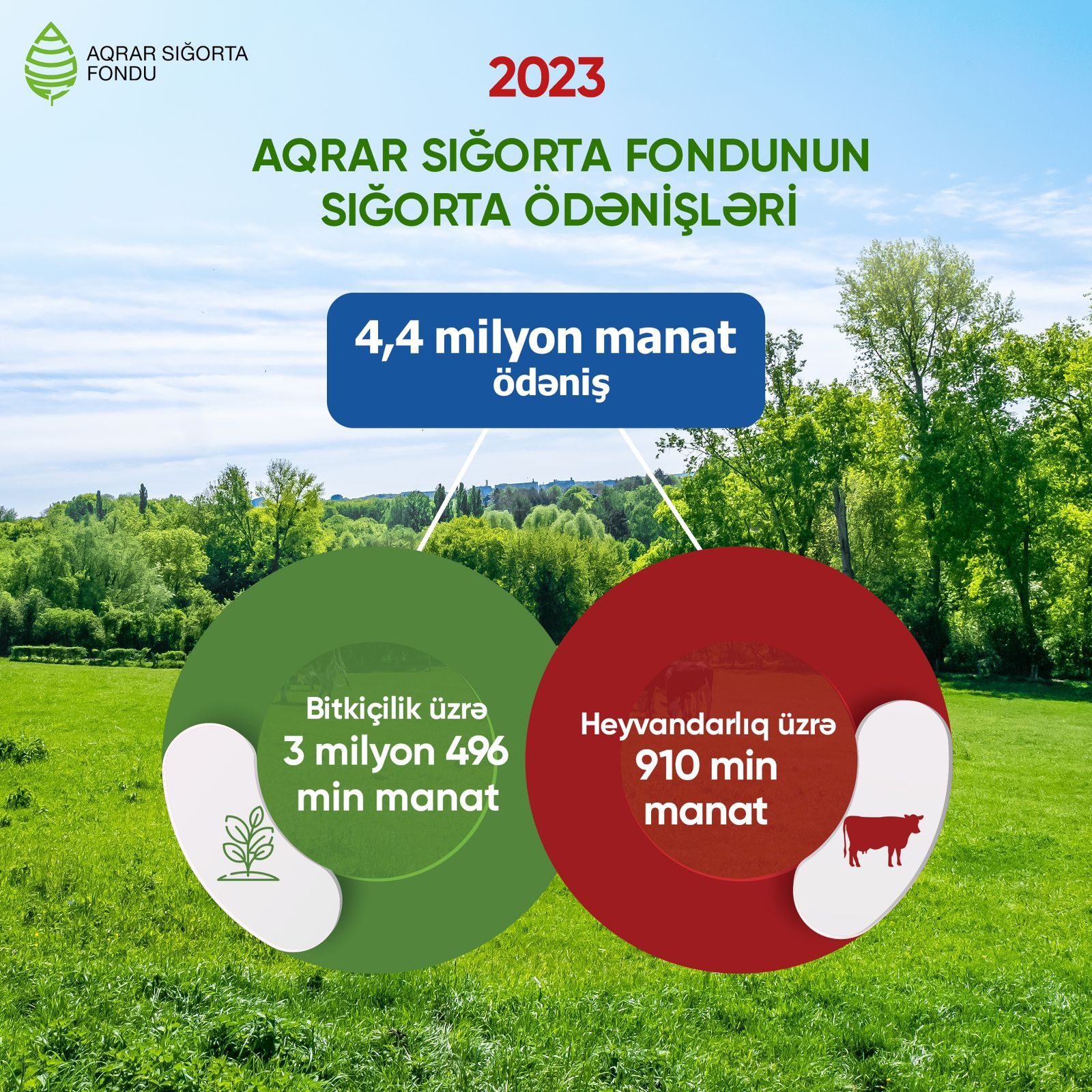 AQRAR SIĞORTA FONDU

2023

AQRAR SIĞORTA FONDUNUN SIĞORTA ÖDƏNİŞLƏRİ

4,4 milyon manat ödəniş

Bitkiçilik üzrə 3 milyon 496 min manat

Heyvandarlıq üzrə 910 min manat